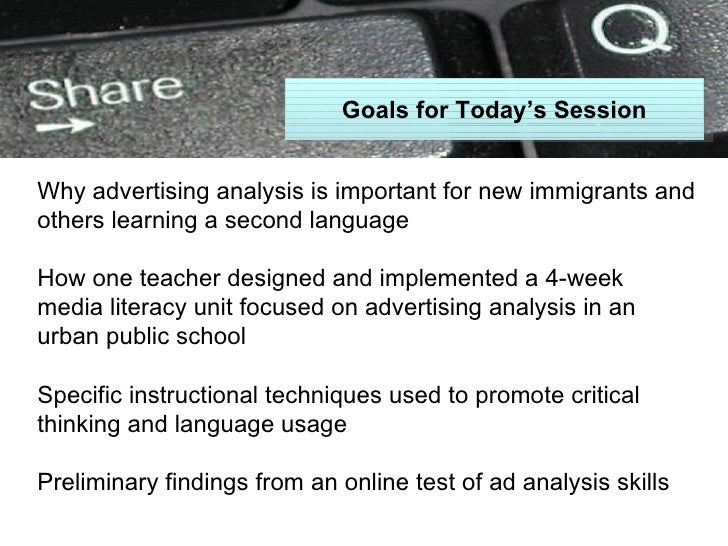 Share

Q

Goals for Today's Session

Why advertising analysis is important for new immigrants and others learning a second language

How one teacher designed and implemented a 4-week media literacy unit focused on advertising analysis in an urban public school

Specific instructional techniques used to promote critical thinking and language usage

Preliminary findings from an online test of ad analysis skills